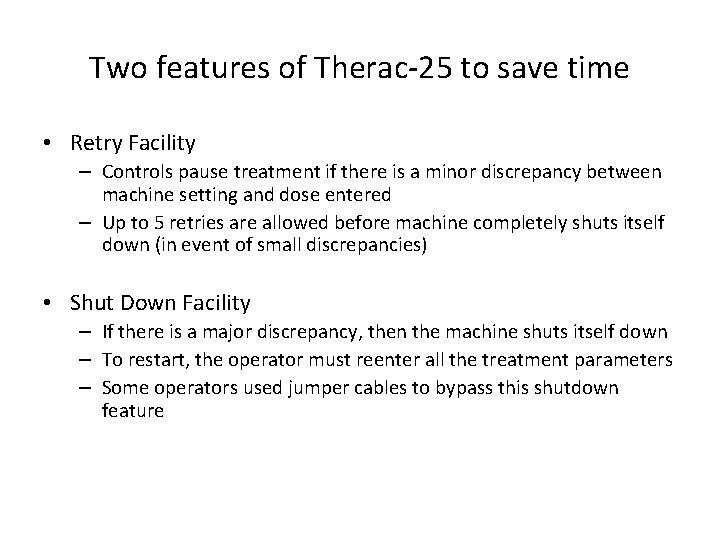 Two features of Therac-25 to save time

• Retry Facility
– Controls pause treatment if there is a minor discrepancy between machine setting and dose entered
– Up to 5 retries are allowed before machine completely shuts itself down (in event of small discrepancies)

• Shut Down Facility
– If there is a major discrepancy, then the machine shuts itself down
– To restart, the operator must reenter all the treatment parameters
– Some operators used jumper cables to bypass this shutdown feature